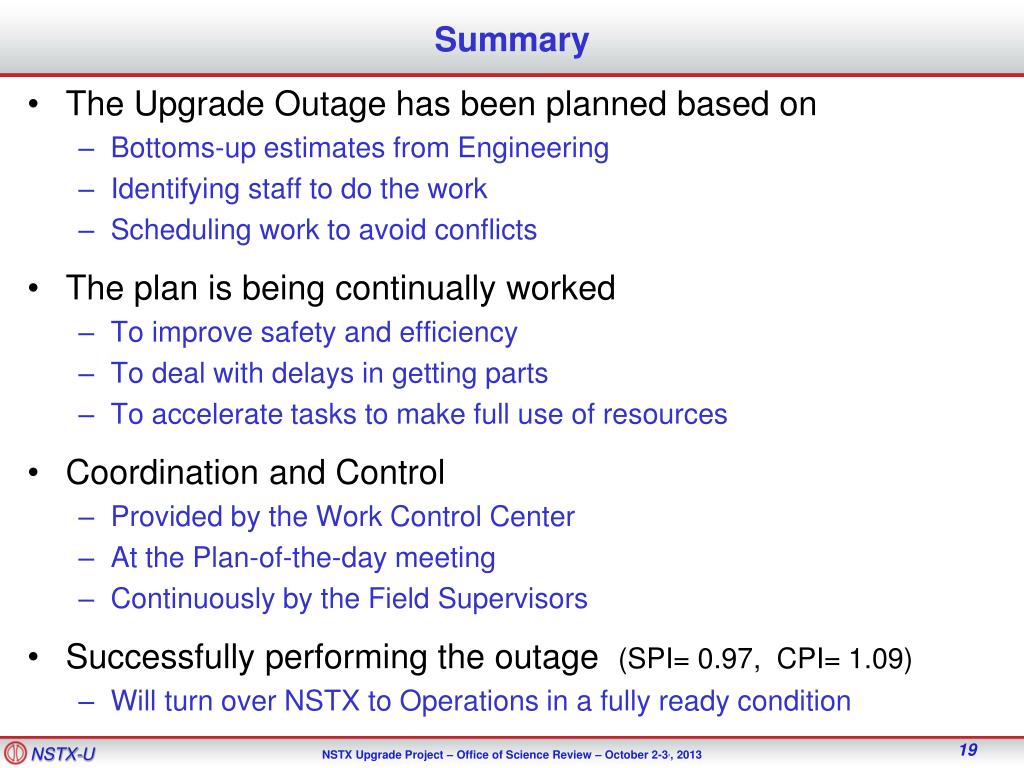 Summary

• The Upgrade Outage has been planned based on
– Bottoms-up estimates from Engineering
– Identifying staff to do the work
– Scheduling work to avoid conflicts

• The plan is being continually worked
– To improve safety and efficiency
– To deal with delays in getting parts
– To accelerate tasks to make full use of resources

• Coordination and Control
– Provided by the Work Control Center
– At the Plan-of-the-day meeting
– Continuously by the Field Supervisors

• Successfully performing the outage (SPI= 0.97, CPI= 1.09)
– Will turn over NSTX to Operations in a fully ready condition

NSTX-U

NSTX Upgrade Project – Office of Science Review – October 2-3, 2013

19